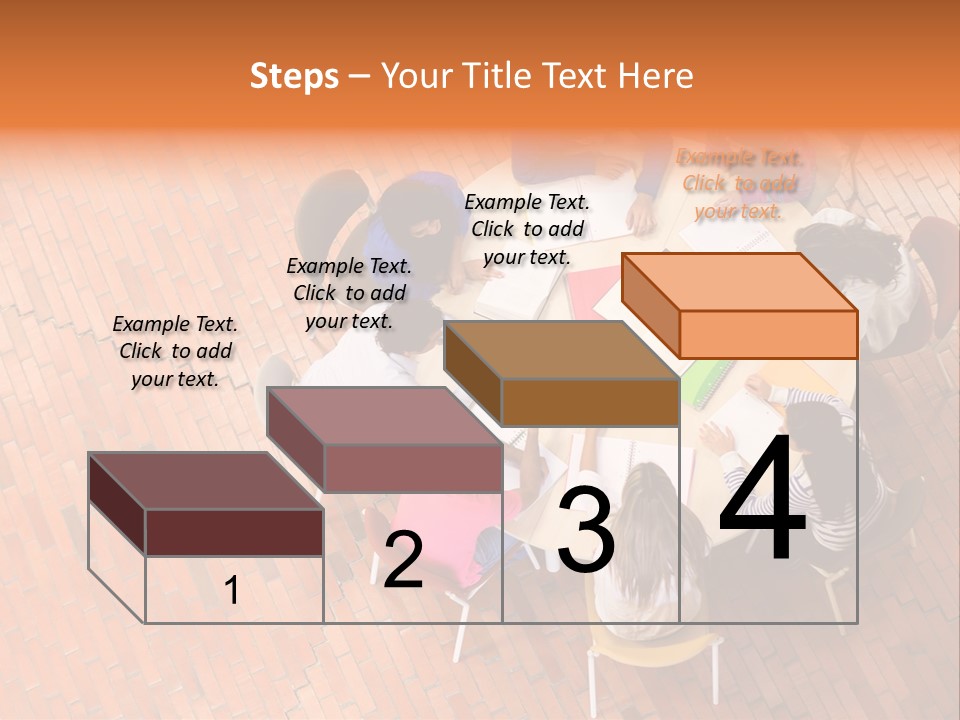 Steps – Your Title Text Here

Example Text. Click to add your text.

Example Text. Click to add your text.

Example Text. Click to add your text.

Example Text. Click to add your text.

1

2

3

4